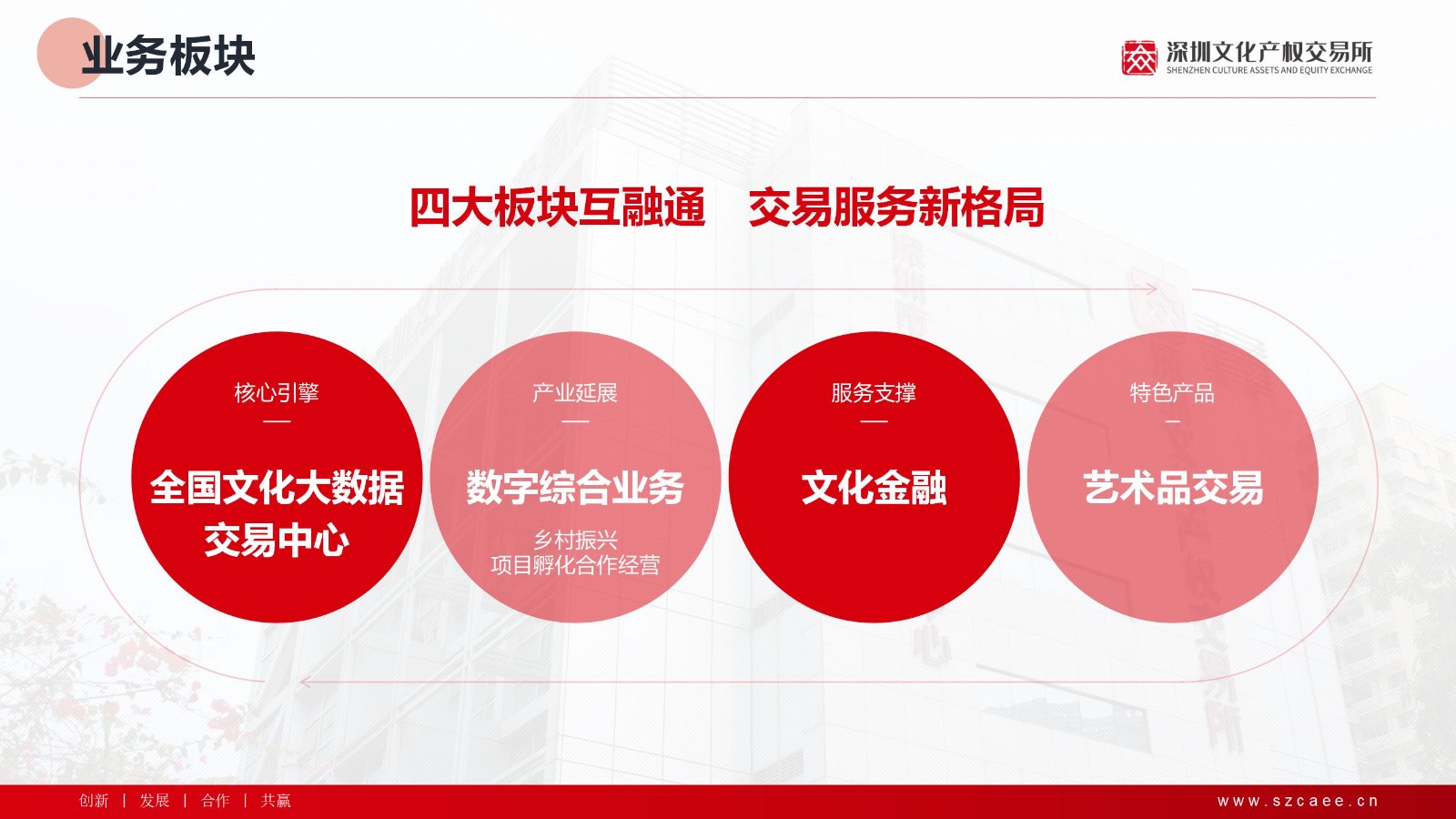 业务板块

深圳文化产权交易所
SHENZHEN CULTURE ASSETS AND EQUITY EXCHANGE

四大板块互融通 交易服务新格局

核心引擎
—
全国文化大数据交易中心

产业延展
—
数字综合业务
乡村振兴
项目孵化合作经营

服务支撑
—
文化金融

特色产品
—
艺术品交易

创新 | 发展 | 合作 | 共赢

www.szcaee.cn